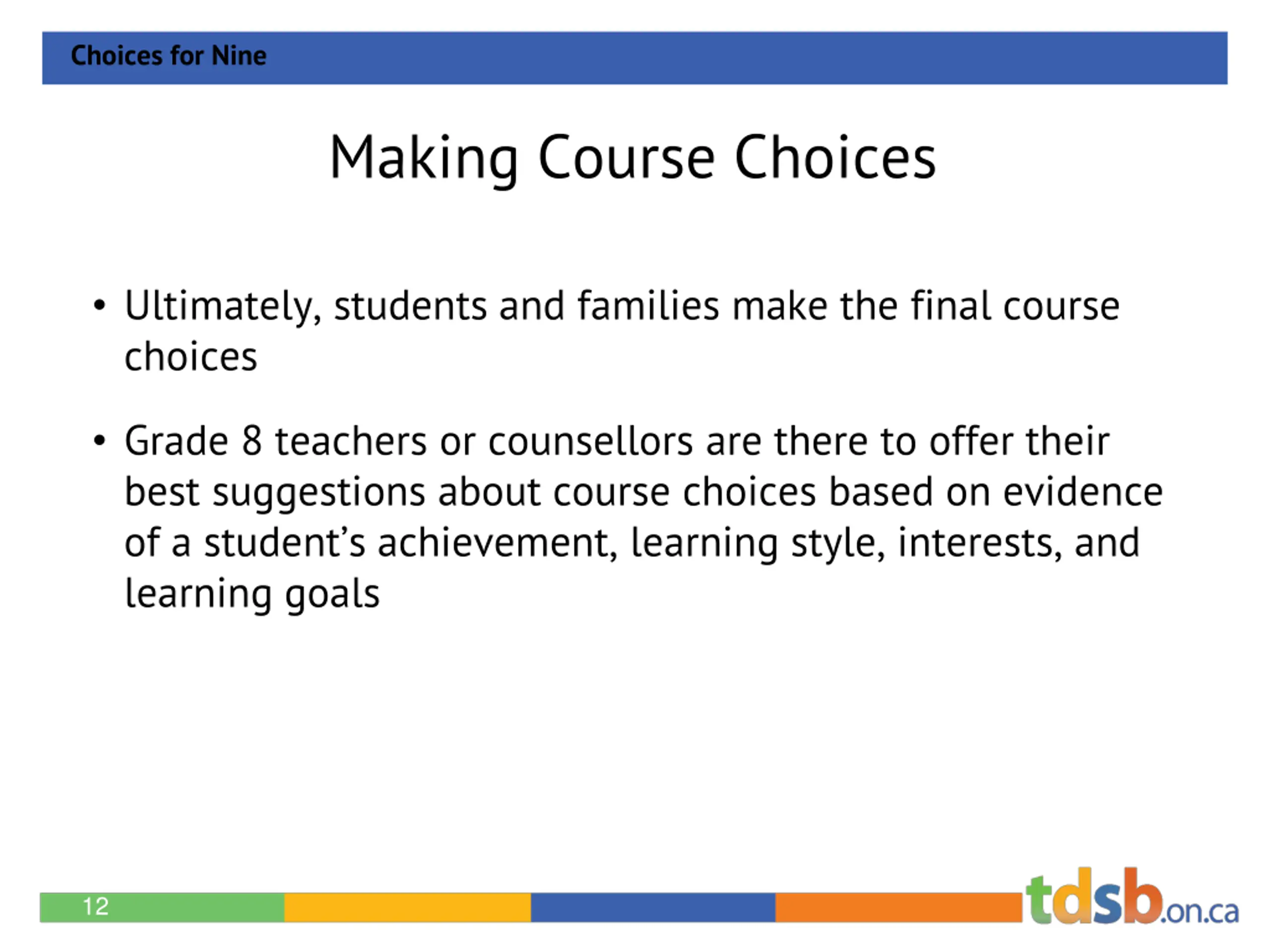 Choices for Nine

Making Course Choices

• Ultimately, students and families make the final course choices

• Grade 8 teachers or counsellors are there to offer their best suggestions about course choices based on evidence of a student's achievement, learning style, interests, and learning goals

12

tdsb.on.ca